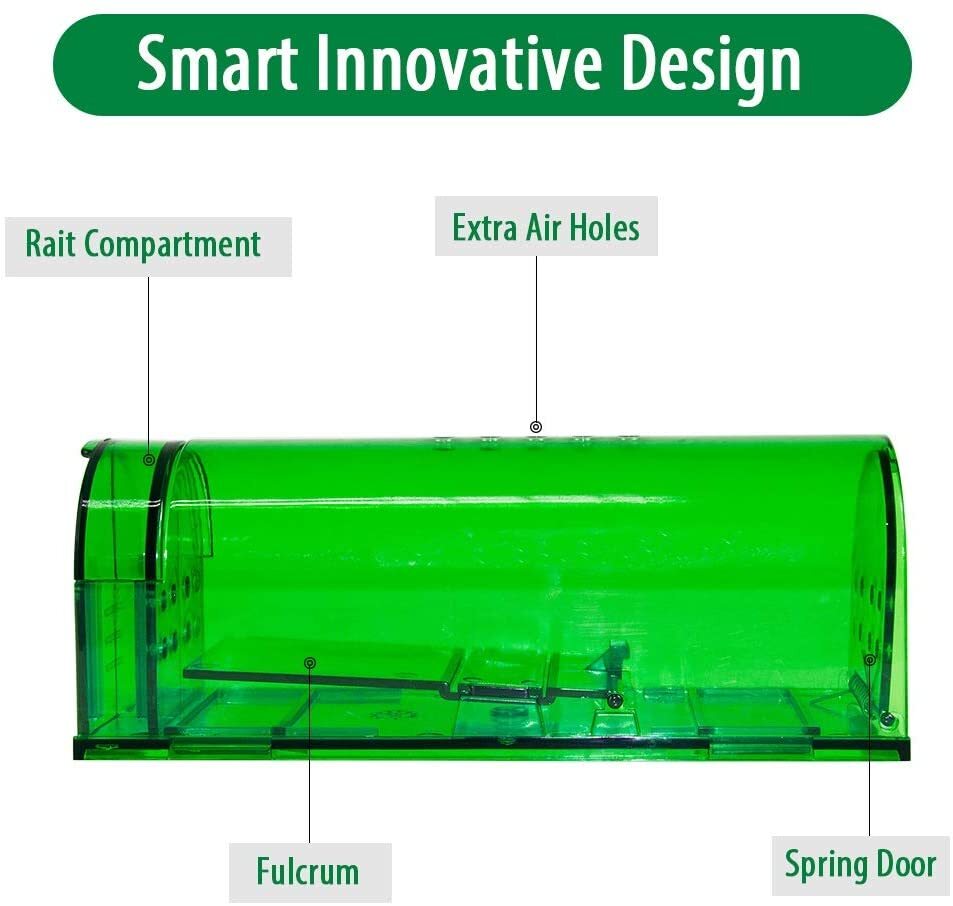 Smart Innovative Design

Rait Compartment

Extra Air Holes

Fulcrum

Spring Door